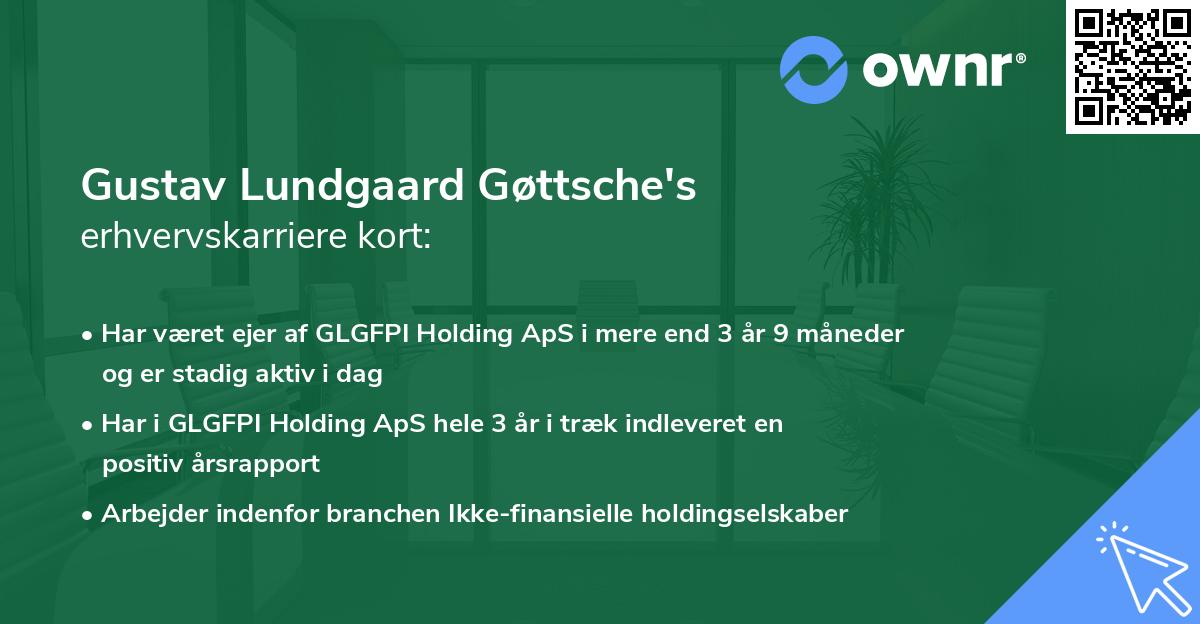 ownr®

Gustav Lundgaard Gøttsche's erhvervskarriere kort:

• Har været ejer af GLGFPI Holding ApS i mere end 3 år 9 måneder og er stadig aktiv i dag

• Har i GLGFPI Holding ApS hele 3 år i træk indleveret en positiv årsrapport

• Arbejder indenfor branchen Ikke-finansielle holdingselskaber